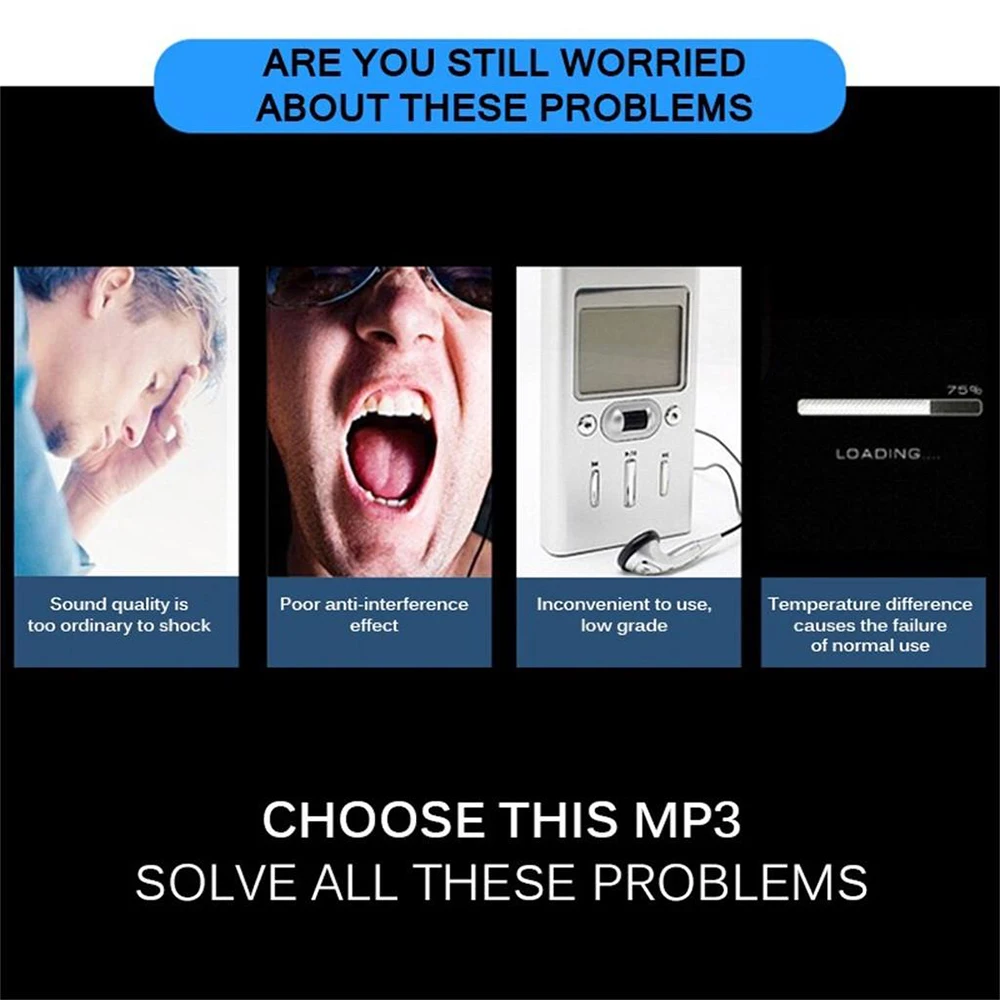 ARE YOU STILL WORRIED ABOUT THESE PROBLEMS

75%

LOADING....

Sound quality is too ordinary to shock

Poor anti-interference effect

Inconvenient to use, low grade

Temperature difference causes the failure of normal use

CHOOSE THIS MP3
SOLVE ALL THESE PROBLEMS